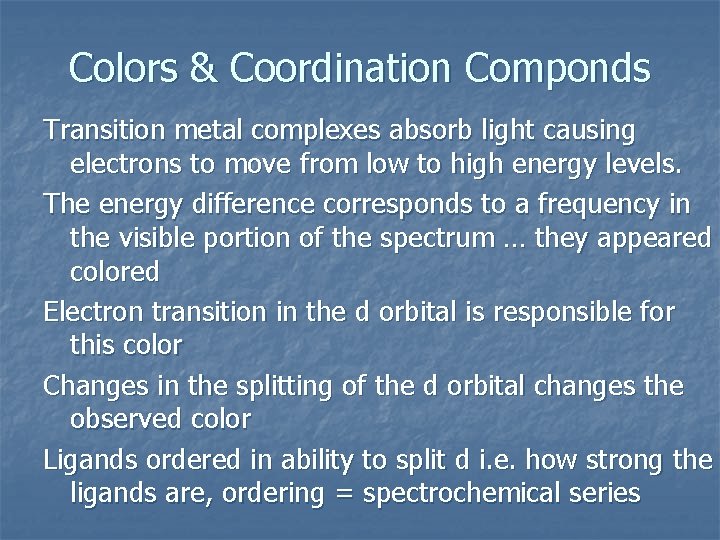 Colors & Coordination Componds

Transition metal complexes absorb light causing electrons to move from low to high energy levels.

The energy difference corresponds to a frequency in the visible portion of the spectrum … they appeared colored

Electron transition in the d orbital is responsible for this color

Changes in the splitting of the d orbital changes the observed color

Ligands ordered in ability to split d i.e. how strong the ligands are, ordering = spectrochemical series